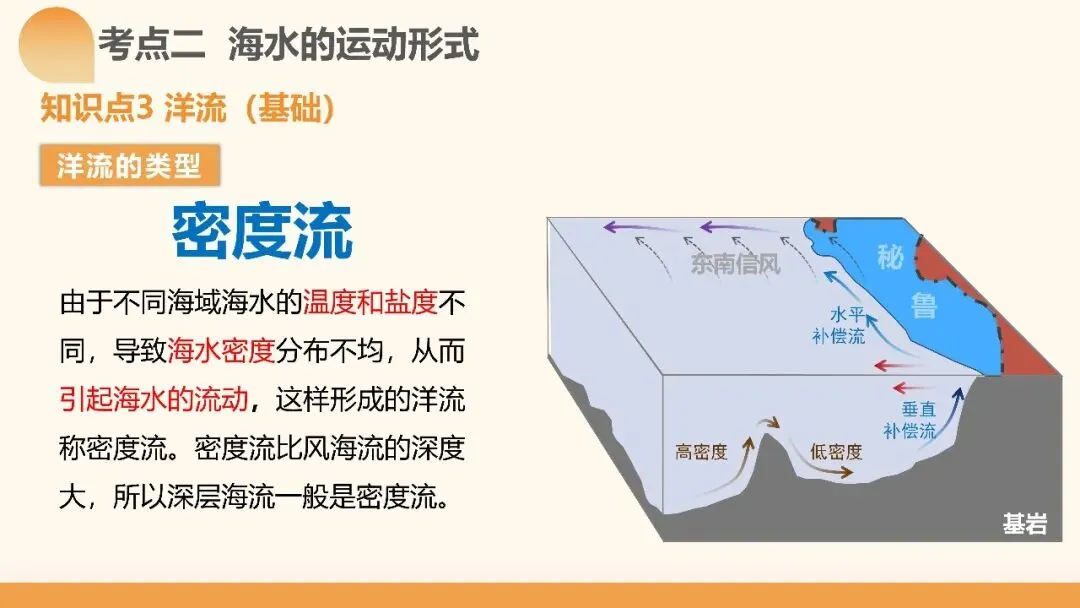 考点二 海水的运动形式

知识点3 洋流（基础）

洋流的类型

密度流

由于不同海域海水的温度和盐度不同，导致海水密度分布不均，从而引起海水的流动，这样形成的洋流称密度流。密度流比风海流的深度大，所以深层海流一般是密度流。

东南信风

秘鲁

水平补偿流

垂直补偿流

高密度

低密度

基岩